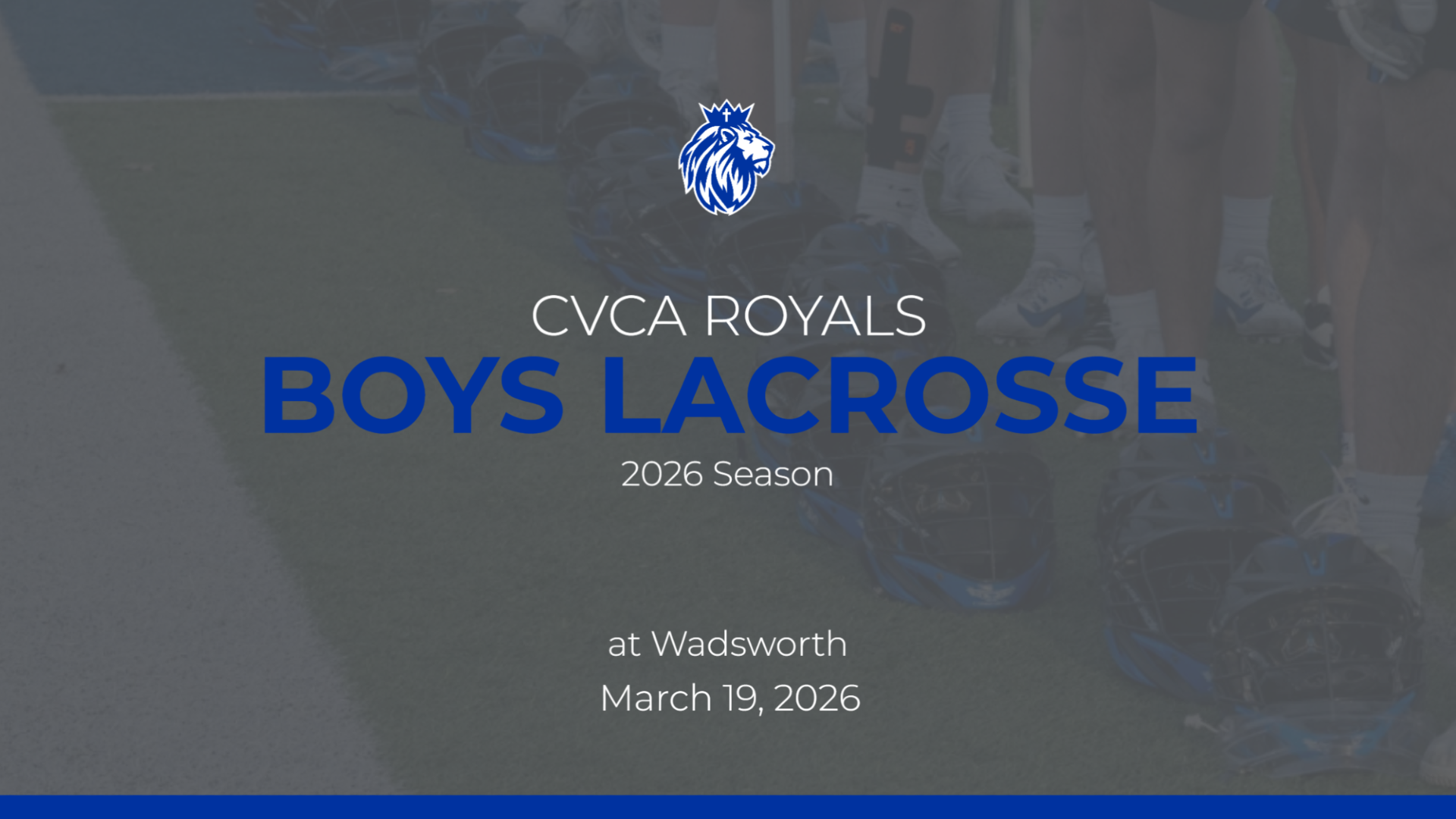 CVCA ROYALS
BOYS LACROSSE
2026 Season

at Wadsworth
March 19, 2026